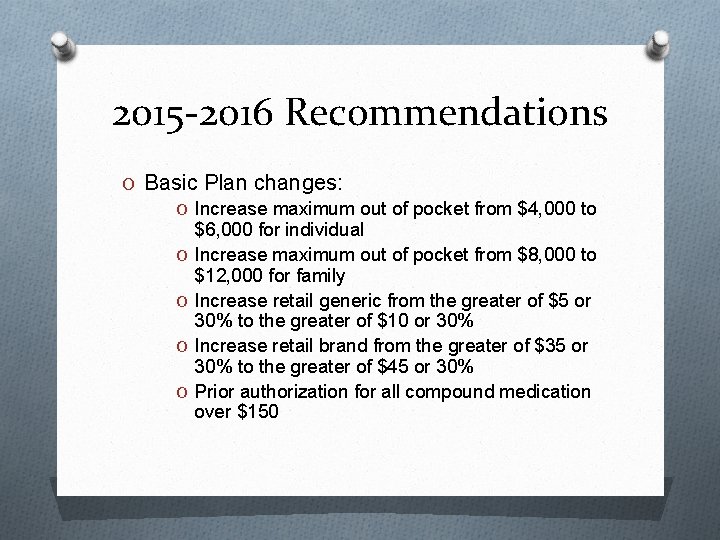 2015-2016 Recommendations

O Basic Plan changes:

O Increase maximum out of pocket from \$4,000 to \$6,000 for individual

O Increase maximum out of pocket from \$8,000 to \$12,000 for family

O Increase retail generic from the greater of \$5 or 30% to the greater of \$10 or 30%

O Increase retail brand from the greater of \$35 or 30% to the greater of \$45 or 30%

O Prior authorization for all compound medication over \$150